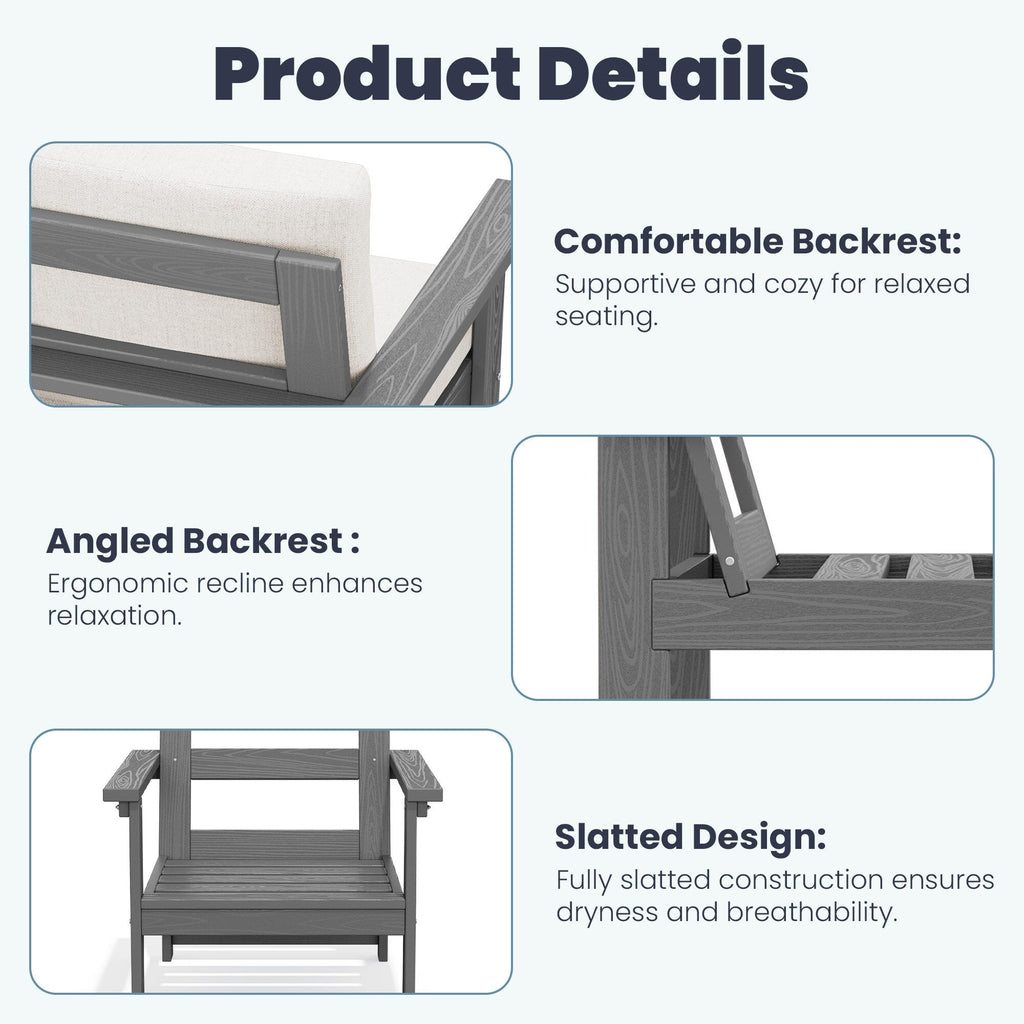 Product Details

Comfortable Backrest:
Supportive and cozy for relaxed seating.

Angled Backrest :
Ergonomic recline enhances relaxation.

Slatted Design:
Fully slatted construction ensures dryness and breathability.